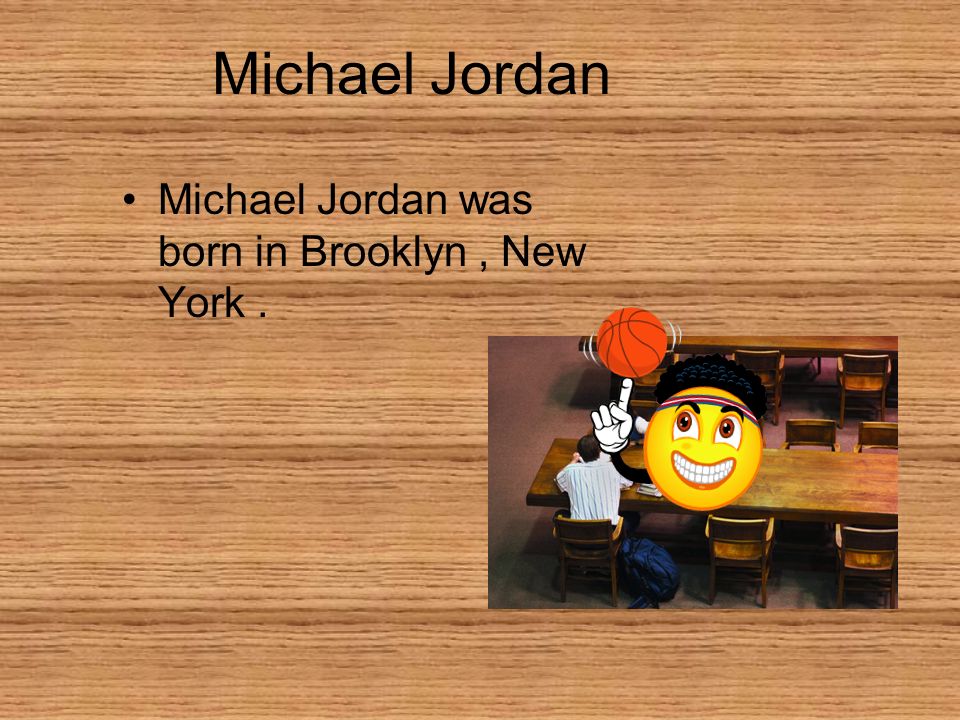 Michael Jordan

• Michael Jordan was born in Brooklyn , New York .